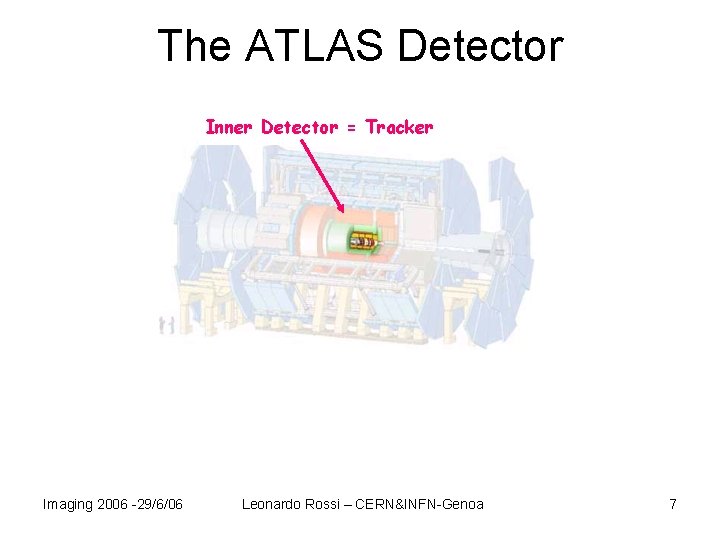 The ATLAS Detector

Inner Detector = Tracker

Imaging 2006 -29/6/06

Leonardo Rossi – CERN&INFN-Genoa

7